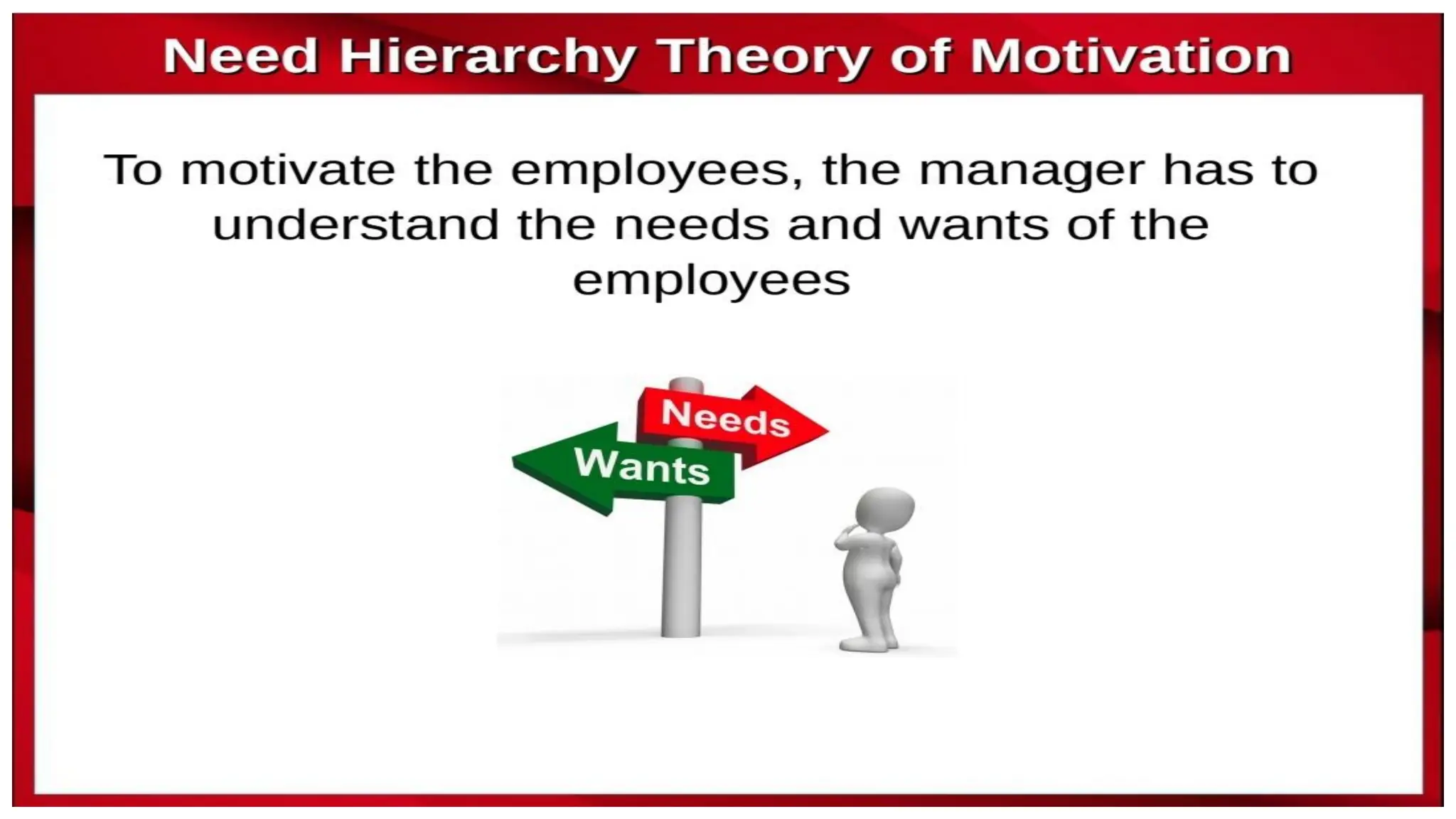 Need Hierarchy Theory of Motivation

To motivate the employees, the manager has to understand the needs and wants of the employees

Needs

Wants